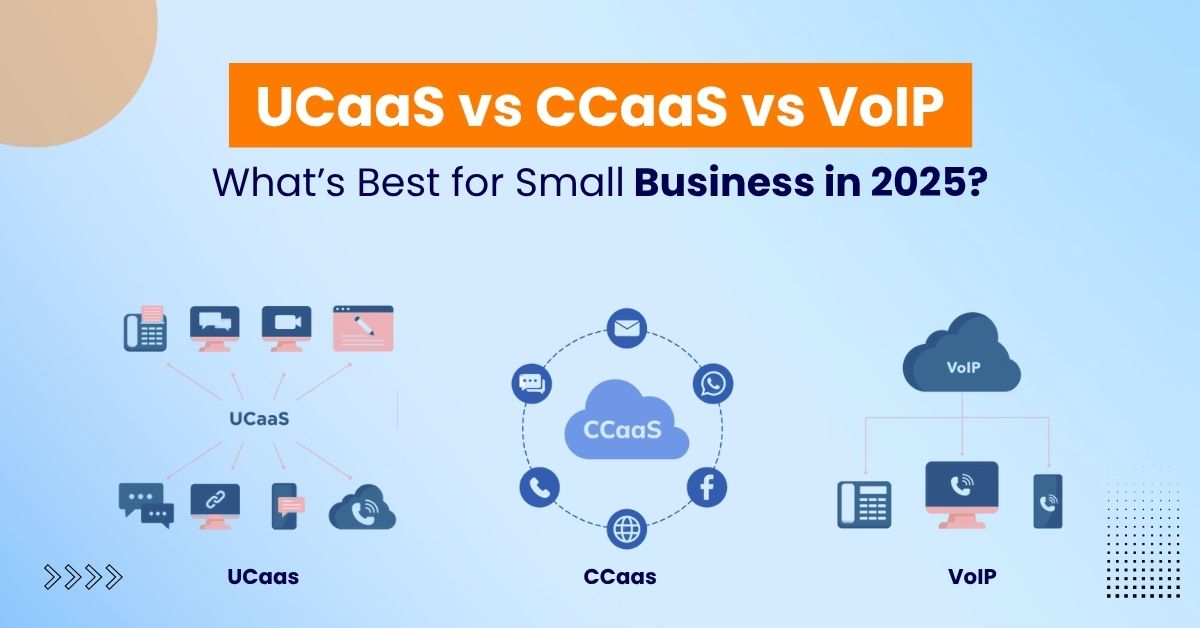 UCaaS vs CCaaS vs VoIP

What's Best for Small Business in 2025?

UCaaS

CCaaS

VoIP

UCaas

CCaas

VoIP